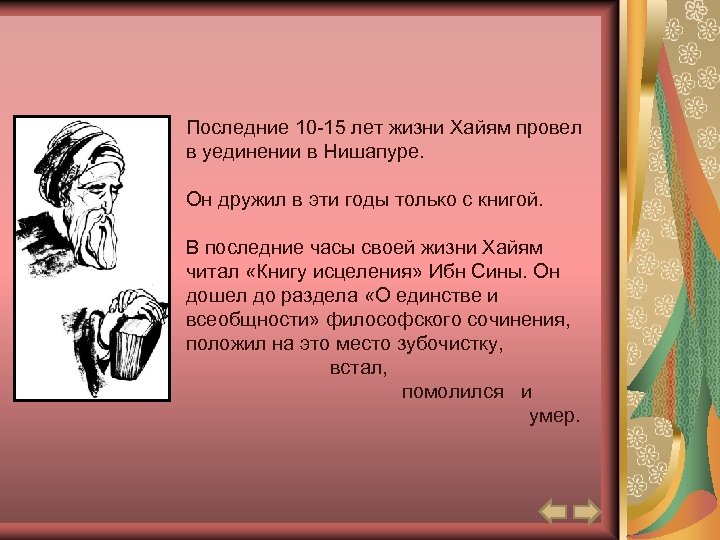 Последние 10-15 лет жизни Хайям провел в уединении в Нишапуре.

Он дружил в эти годы только с книгой.

В последние часы своей жизни Хайям читал «Книгу исцеления» Ибн Сины. Он дошел до раздела «О единстве и всеобщности» философского сочинения, положил на это место зубочистку,
встал,
помолился и
умер.